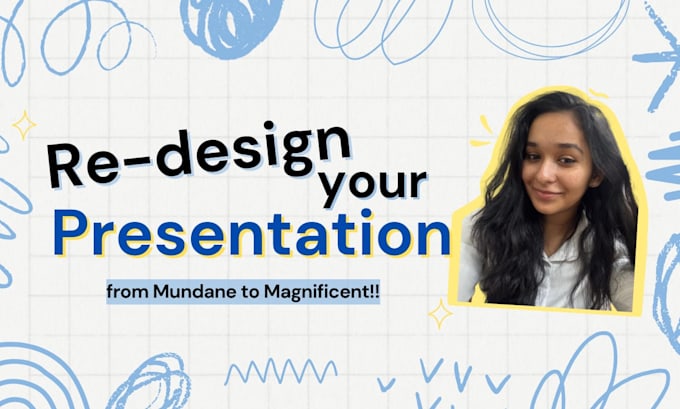 Re-design your Presentation

from Mundane to Magnificent!!